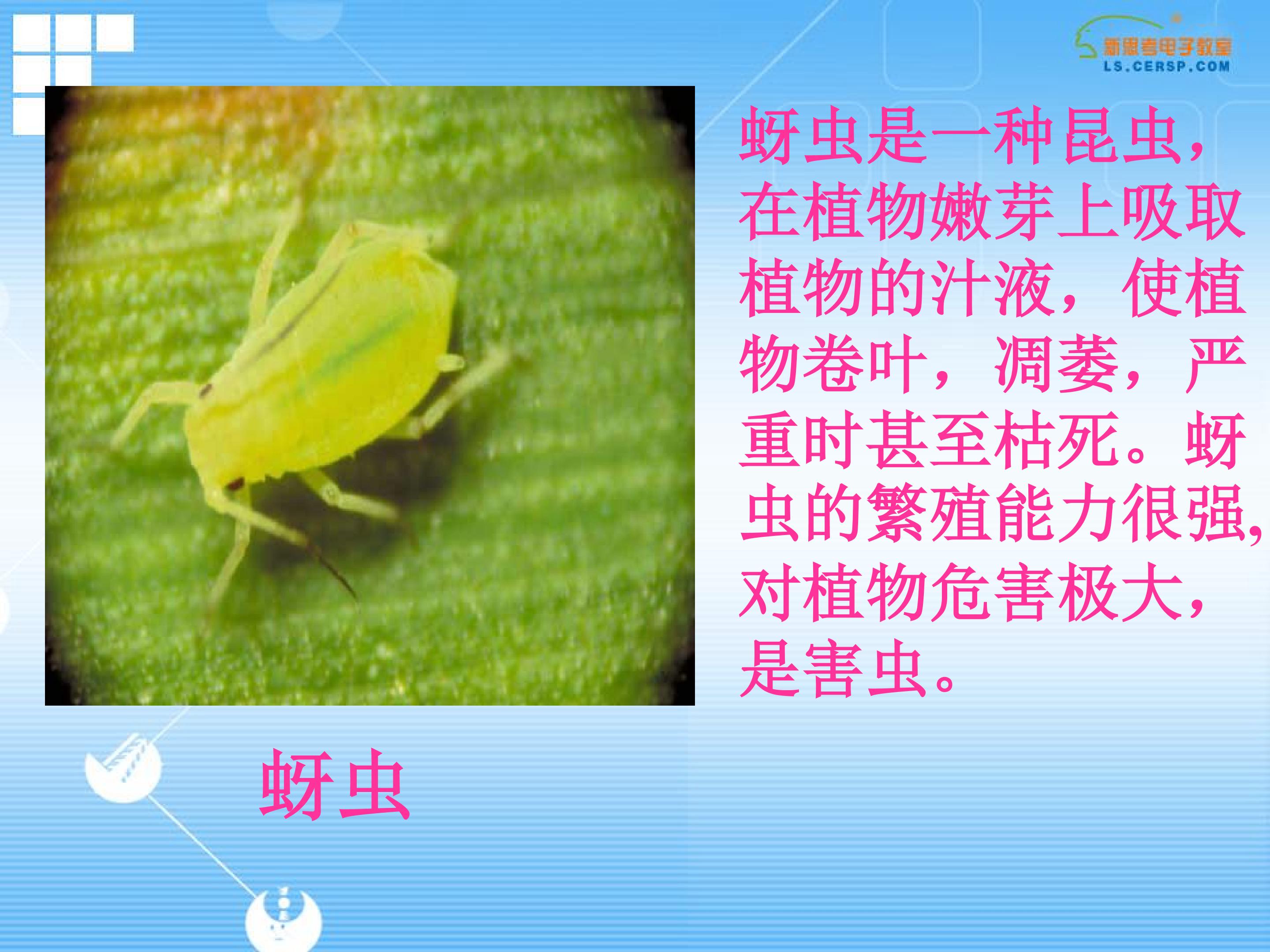 新思考电子教室
LS.CERSP.COM

蚜虫是一种昆虫，在植物嫩芽上吸取植物的汁液，使植物卷叶，凋萎，严重时甚至枯死。蚜虫的繁殖能力很强，对植物危害极大，是害虫。

蚜虫